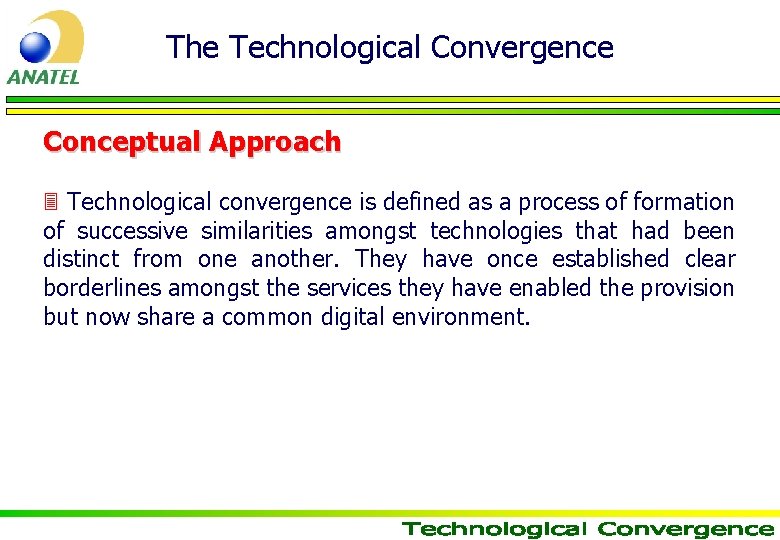 ANATEL

The Technological Convergence

Conceptual Approach

Technological convergence is defined as a process of formation of successive similarities amongst technologies that had been distinct from one another. They have once established clear borderlines amongst the services they have enabled the provision but now share a common digital environment.

Technological Convergence